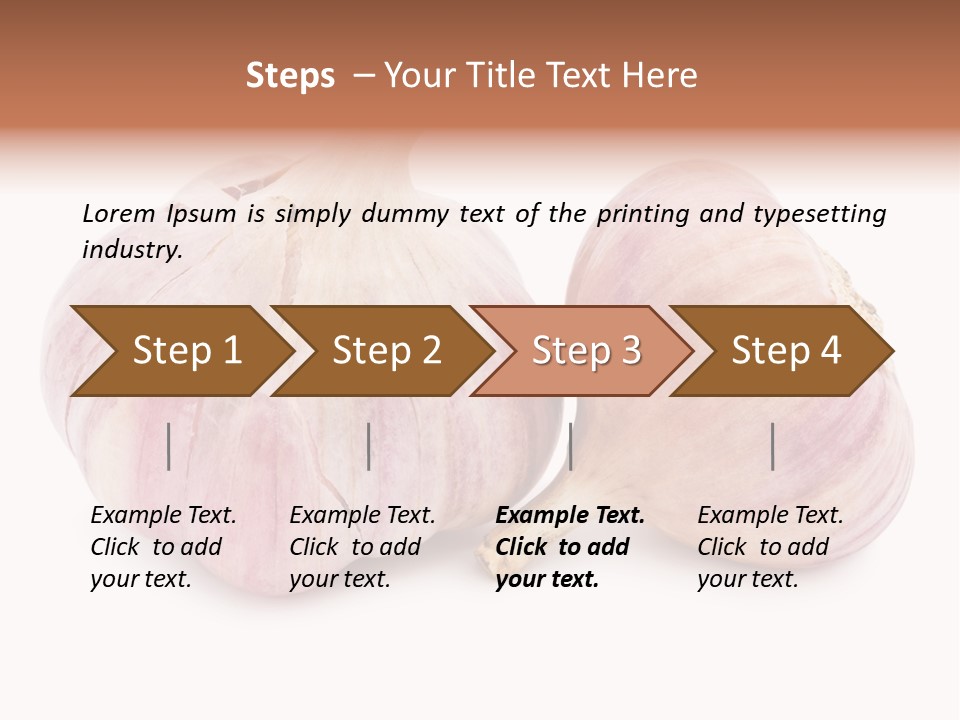 Steps – Your Title Text Here

Lorem Ipsum is simply dummy text of the printing and typesetting industry.

Step 1

Step 2

Step 3

Step 4

Example Text. Click to add your text.

Example Text. Click to add your text.

Example Text. Click to add your text.

Example Text. Click to add your text.